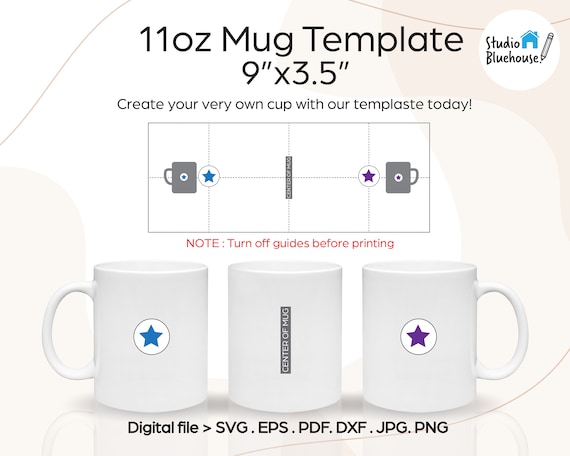 11oz Mug Template
9"x3.5"

Studio
Bluehouse.

Create your very own cup with our templaste today!

CENTER OF MUG

NOTE : Turn off guides before printing

CENTER OF MUG

Digital file > SVG . EPS . PDF. DXF . JPG. PNG